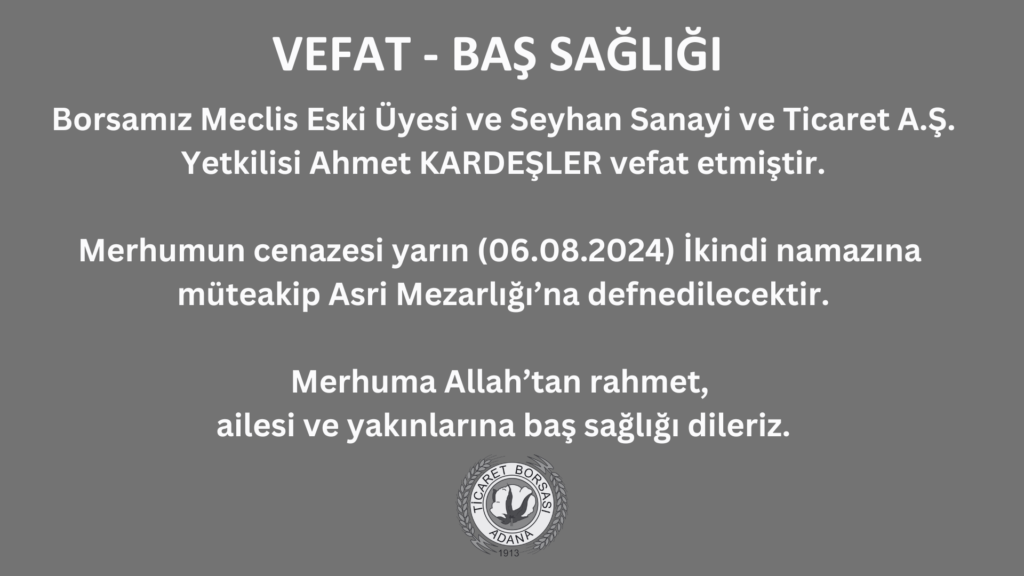 VEFAT - BAŞ SAĞLIĞI

Borsamız Meclis Eski Üyesi ve Seyhan Sanayi ve Ticaret A.Ş. Yetkilisi Ahmet KARDEŞLER vefat etmiştir.

Merhumun cenazesi yarın (06.08.2024) İkindi namazına müteakip Asri Mezarlığı'na defnedilecektir.

Merhuma Allah'tan rahmet,
ailesi ve yakınlarına baş sağlığı dileriz.

TİCARET BORSASI
ADANA
1913